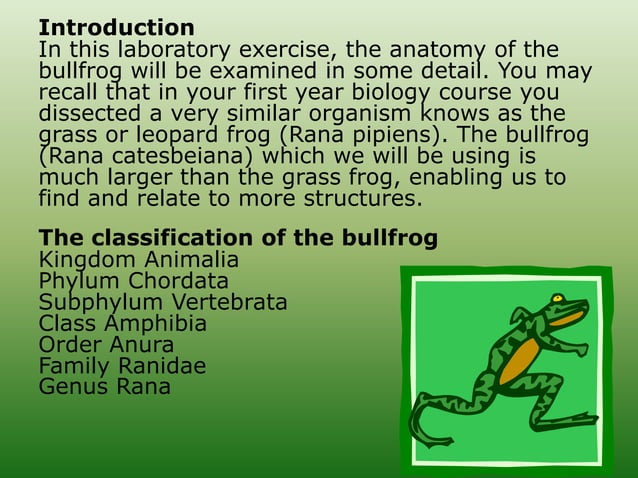 **Introduction**
In this laboratory exercise, the anatomy of the bullfrog will be examined in some detail. You may recall that in your first year biology course you dissected a very similar organism knows as the grass or leopard frog (Rana pipiens). The bullfrog (Rana catesbeiana) which we will be using is much larger than the grass frog, enabling us to find and relate to more structures.

**The classification of the bullfrog**
Kingdom Animalia
Phylum Chordata
Subphylum Vertebrata
Class Amphibia
Order Anura
Family Ranidae
Genus Rana